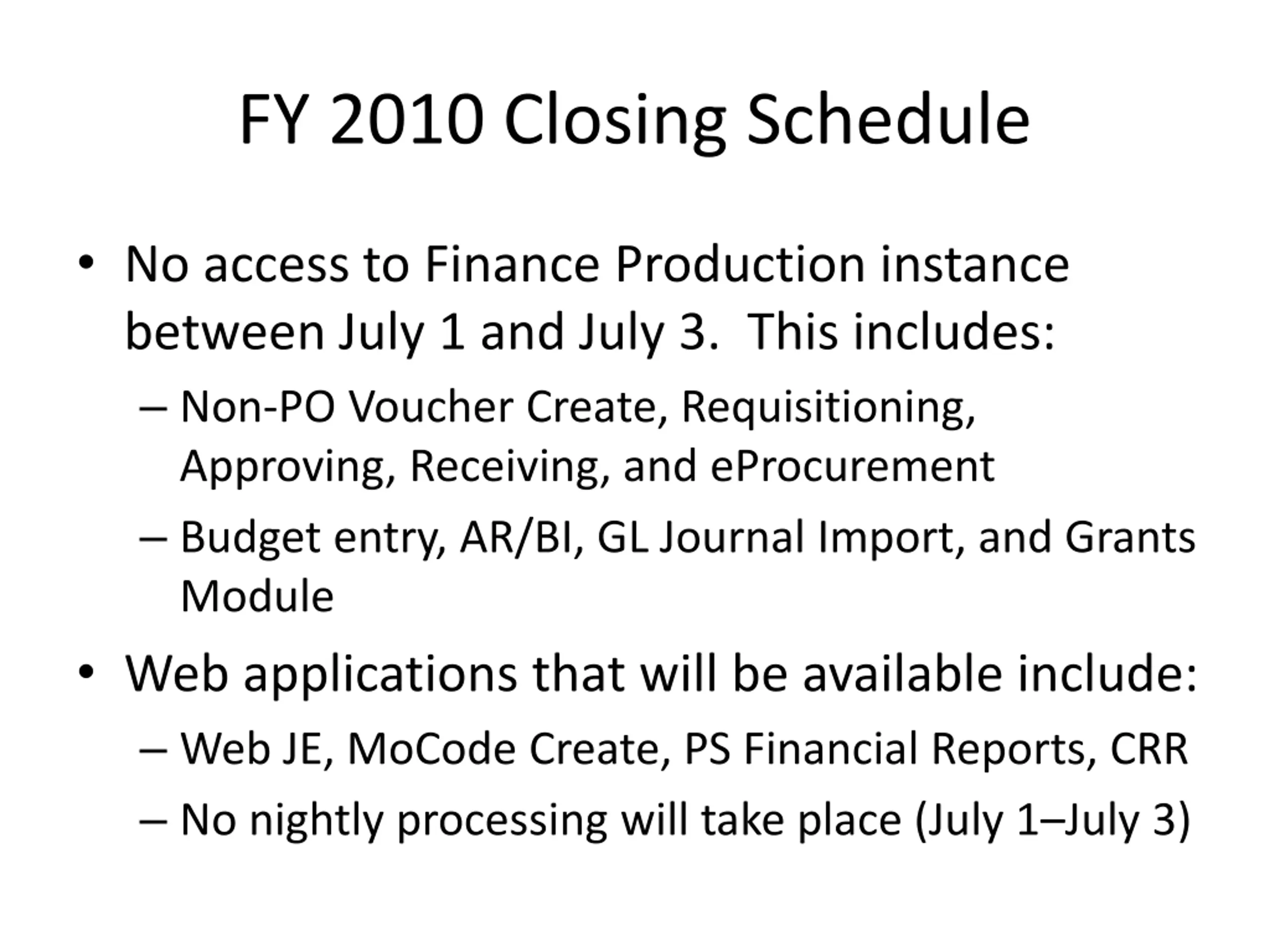 FY 2010 Closing Schedule

• No access to Finance Production instance between July 1 and July 3. This includes:
– Non-PO Voucher Create, Requisitioning, Approving, Receiving, and eProcurement
– Budget entry, AR/BI, GL Journal Import, and Grants Module

• Web applications that will be available include:
– Web JE, MoCode Create, PS Financial Reports, CRR
– No nightly processing will take place (July 1–July 3)